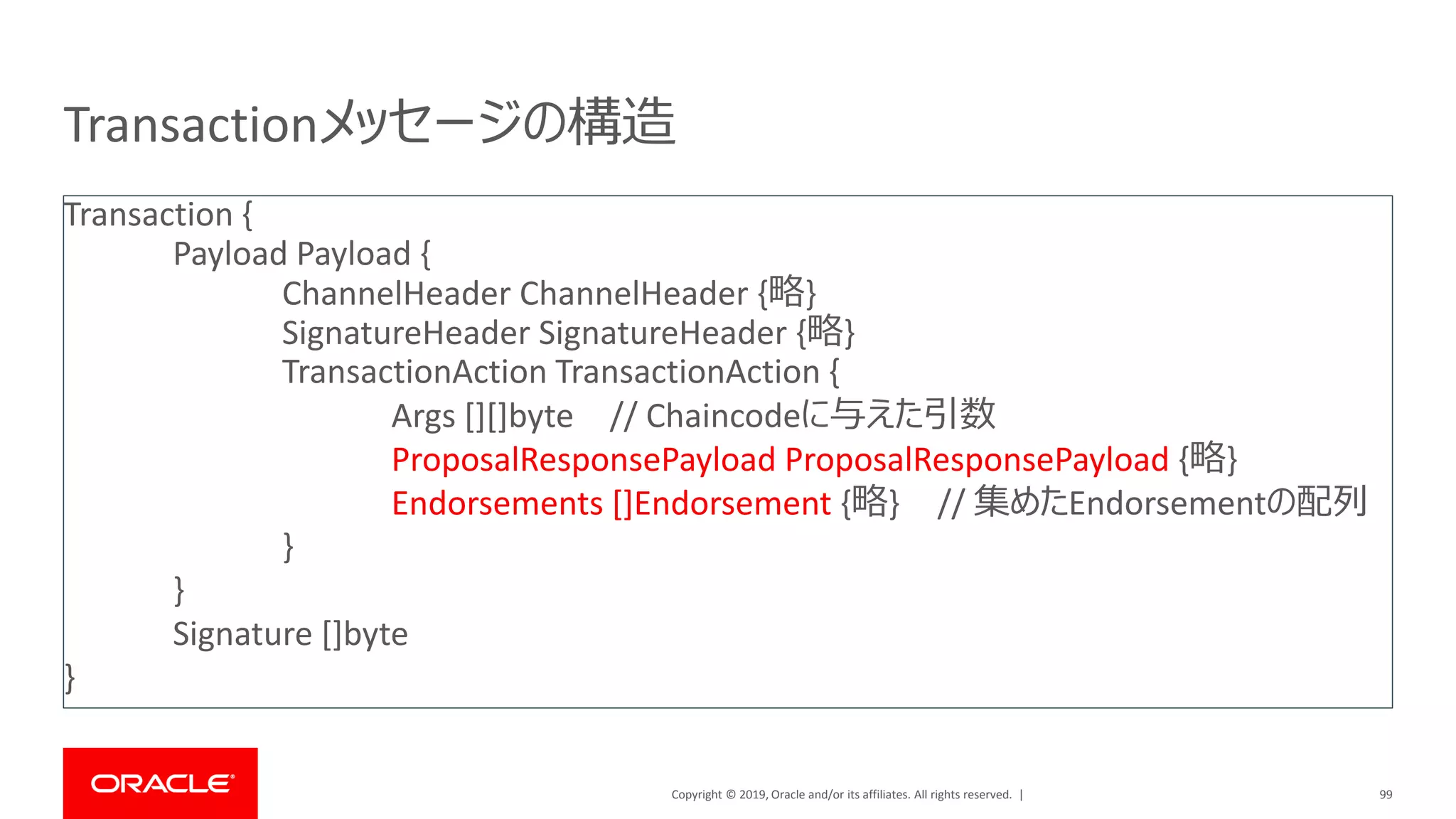 Transactionメッセージの構造

Transaction {
Payload Payload {
ChannelHeader ChannelHeader {略}
SignatureHeader SignatureHeader {略}
TransactionAction TransactionAction {
Args [][]byte // Chaincodeに与えた引数
ProposalResponsePayload ProposalResponsePayload {略}
Endorsements []Endorsement {略} // 集めたEndorsementの配列
}
}
Signature []byte
}

ORACLE

Copyright © 2019, Oracle and/or its affiliates. All rights reserved. |

99